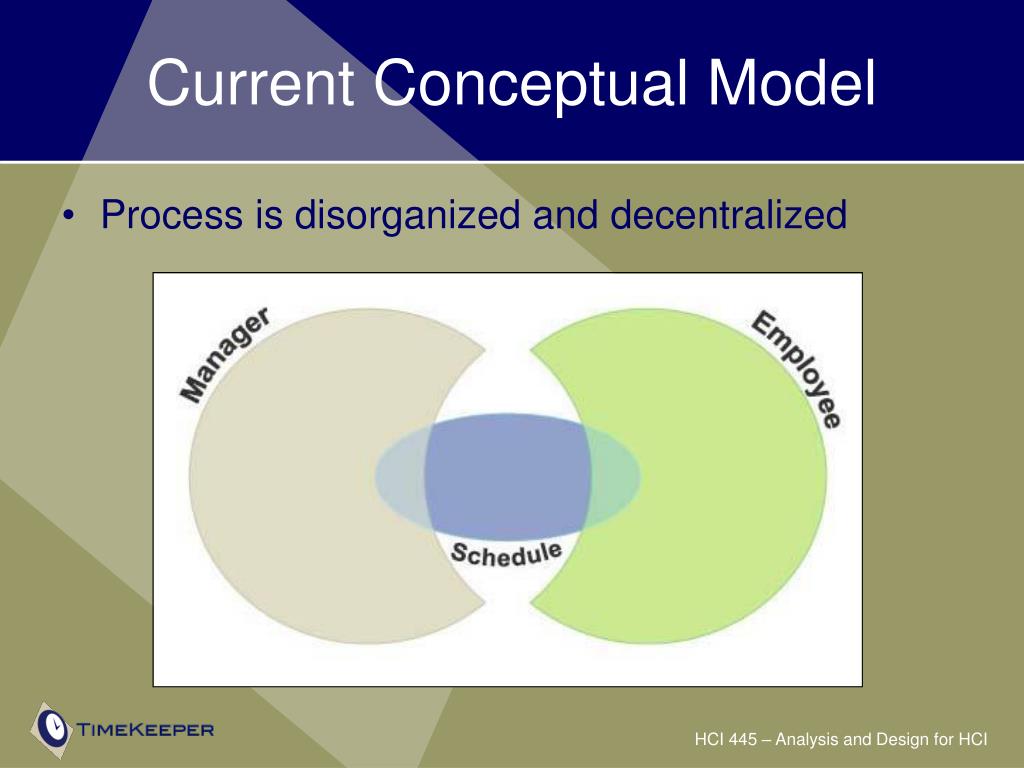 Current Conceptual Model

• Process is disorganized and decentralized

Manager

Employee

Schedule

TimeKeeper

HCI 445 – Analysis and Design for HCI